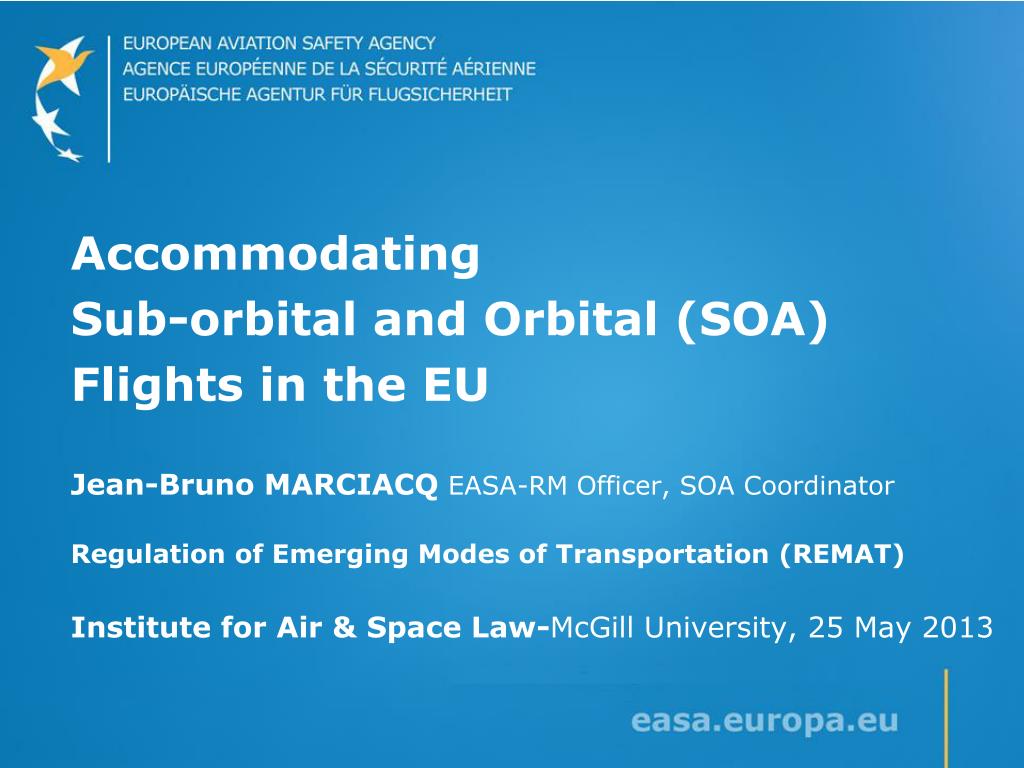 EUROPEAN AVIATION SAFETY AGENCY
AGENCE EUROPÉENNE DE LA SÉCURITÉ AÉRIENNE
EUROPÄISCHE AGENTUR FÜR FLUGSICHERHEIT

Accommodating
Sub-orbital and Orbital (SOA)
Flights in the EU

Jean-Bruno MARCIACQ EASA-RM Officer, SOA Coordinator

Regulation of Emerging Modes of Transportation (REMAT)

Institute for Air & Space Law-McGill University, 25 May 2013

easa.europa.eu